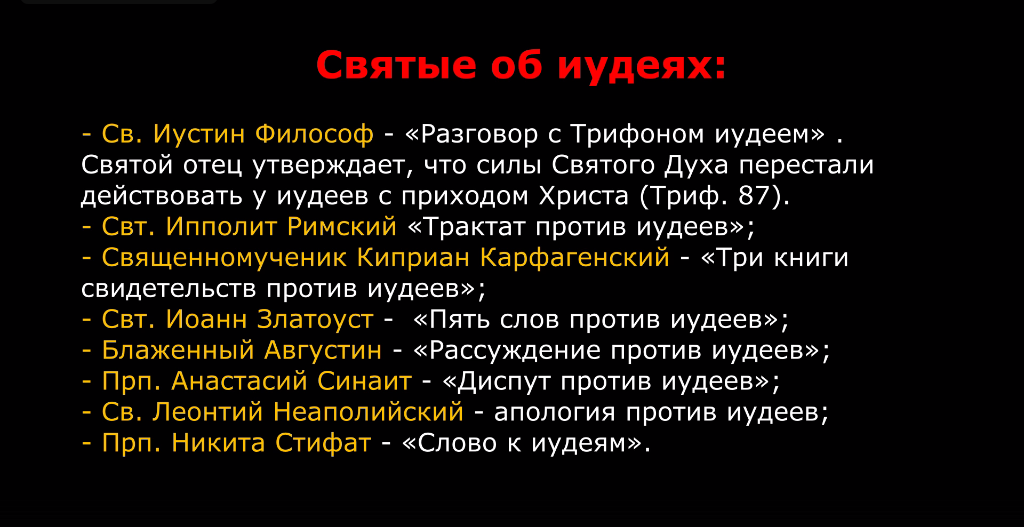 Святые об иудеях:

- Св. Иустин Философ - «Разговор с Трифоном иудеем» . Святой отец утверждает, что силы Святого Духа перестали действовать у иудеев с приходом Христа (Триф. 87).
- Свт. Ипполит Римский «Трактат против иудеев»;
- Священномученик Киприан Карфагенский - «Три книги свидетельств против иудеев»;
- Свт. Иоанн Златоуст - «Пять слов против иудеев»;
- Блаженный Августин - «Рассуждение против иудеев»;
- Прп. Анастасий Синаит - «Диспут против иудеев»;
- Св. Леонтий Неаполийский - апология против иудеев;
- Прп. Никита Стифат - «Слово к иудеям».